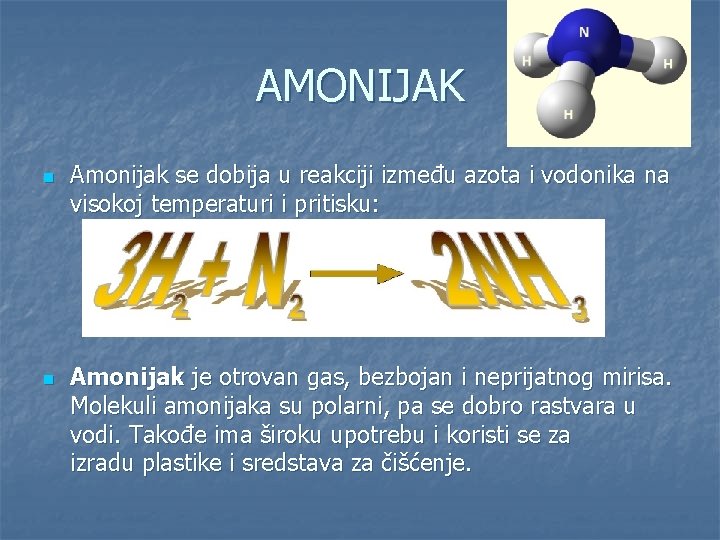 AMONIJAK

N
H
H
H

• Amonijak se dobija u reakciji između azota i vodonika na visokoj temperaturi i pritisku:

$3H_2 + N_2 \longrightarrow 2NH_3$

• Amonijak je otrovan gas, bezbojan i neprijatnog mirisa. Molekuli amonijaka su polarni, pa se dobro rastvara u vodi. Takođe ima široku upotrebu i koristi se za izradu plastike i sredstava za čišćenje.